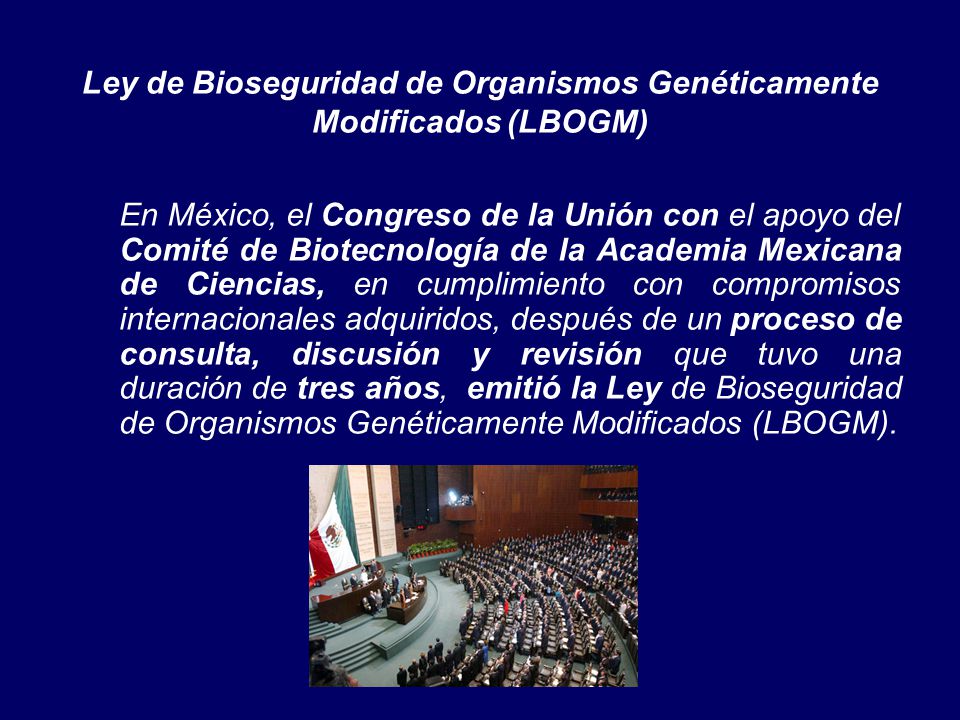 Ley de Bioseguridad de Organismos Genéticamente Modificados (LBOGM)

En México, el Congreso de la Unión con el apoyo del Comité de Biotecnología de la Academia Mexicana de Ciencias, en cumplimiento con compromisos internacionales adquiridos, después de un proceso de consulta, discusión y revisión que tuvo una duración de tres años, emitió la Ley de Bioseguridad de Organismos Genéticamente Modificados (LBOGM).